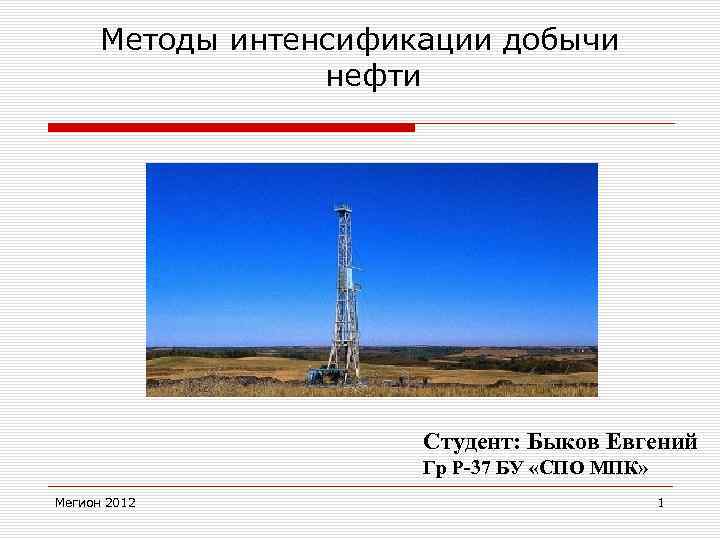 Методы интенсификации добычи нефти

Студент: Быков Евгений
Гр Р-37 БУ «СПО МПК»

Мегион 2012

1